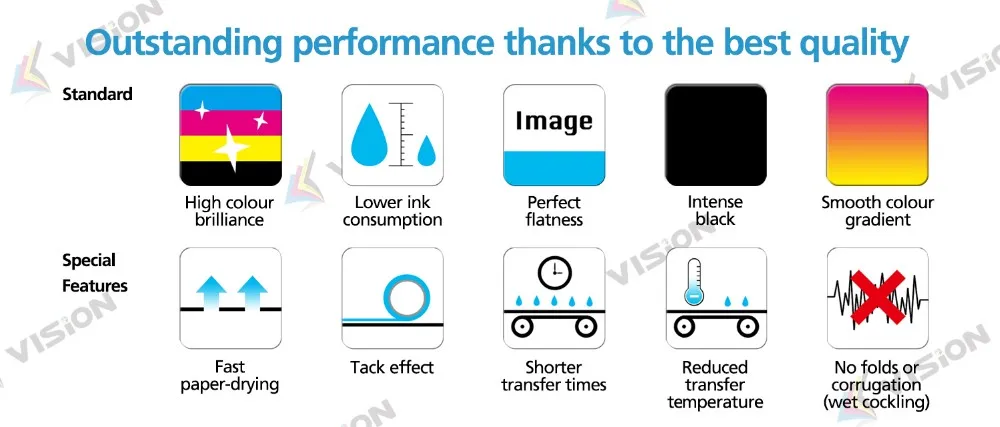 Outstanding performance thanks to the best quality

Standard

Image

High colour brilliance

Lower ink consumption

Perfect flatness

Intense black

Smooth colour gradient

Special Features

Fast paper-drying

Tack effect

Shorter transfer times

Reduced transfer temperature

No folds or corrugation (wet cockling)

VISION VISION VISION VISION VISION VISION VISION